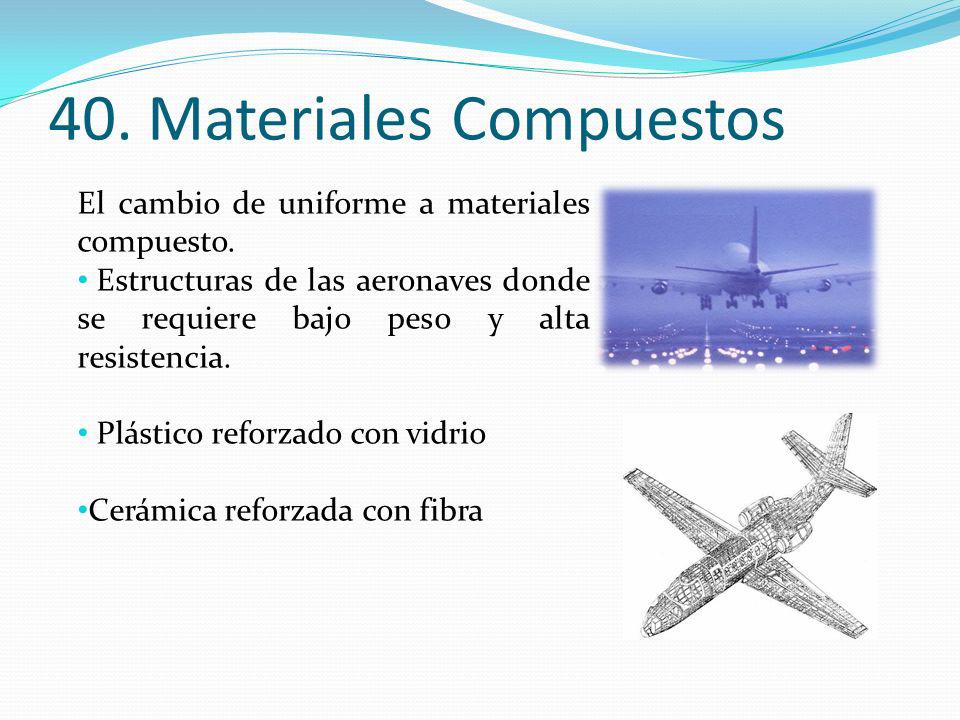 40. Materiales Compuestos

El cambio de uniforme a materiales compuesto.
• Estructuras de las aeronaves donde se requiere bajo peso y alta resistencia.

• Plástico reforzado con vidrio

•Cerámica reforzada con fibra